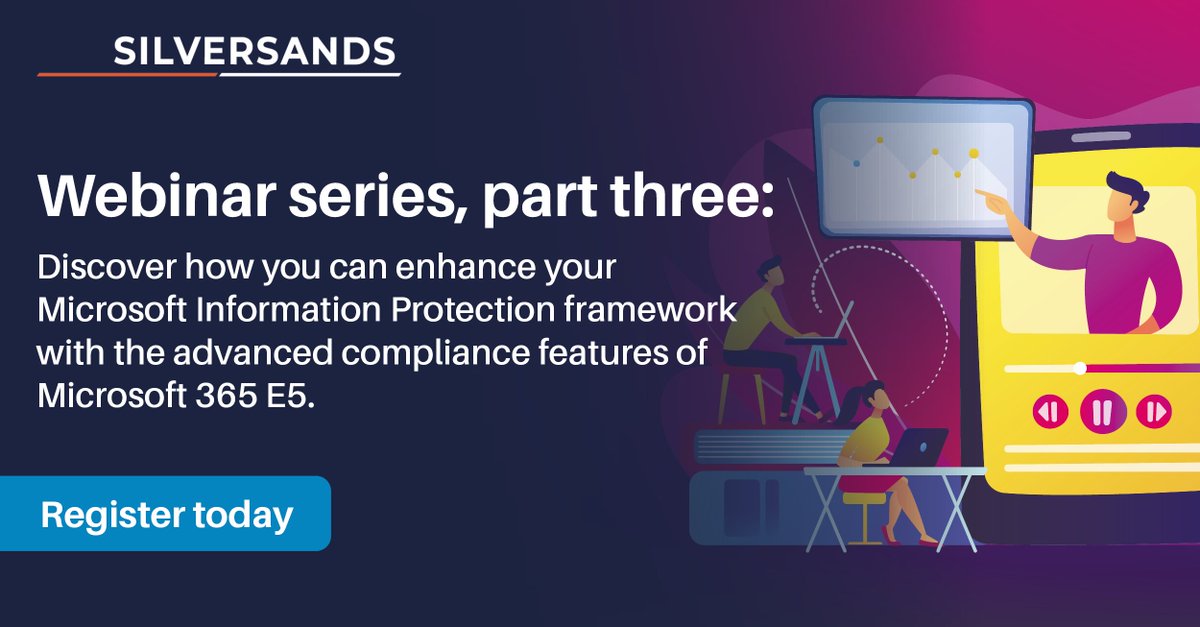 SILVERSANDS

Webinar series, part three:

Discover how you can enhance your Microsoft Information Protection framework with the advanced compliance features of Microsoft 365 E5.

Register today